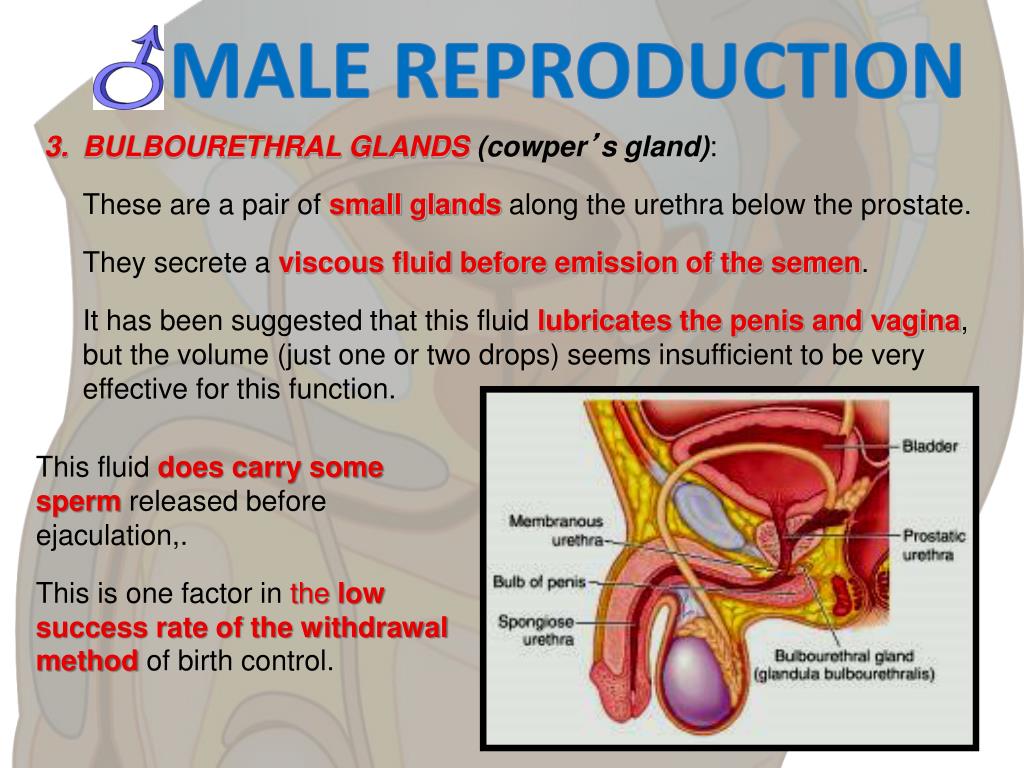 MALE REPRODUCTION

3. BULBOURETHRAL GLANDS (cowper's gland):

These are a pair of small glands along the urethra below the prostate.

They secrete a viscous fluid before emission of the semen.

It has been suggested that this fluid lubricates the penis and vagina, but the volume (just one or two drops) seems insufficient to be very effective for this function.

This fluid does carry some sperm released before ejaculation,.

This is one factor in the low success rate of the withdrawal method of birth control.

Bladder
Membranous urethra
Prostatic urethra
Bulb of penis
Spongiose urethra
Bulbourethral gland (glandula bulbourethralis)